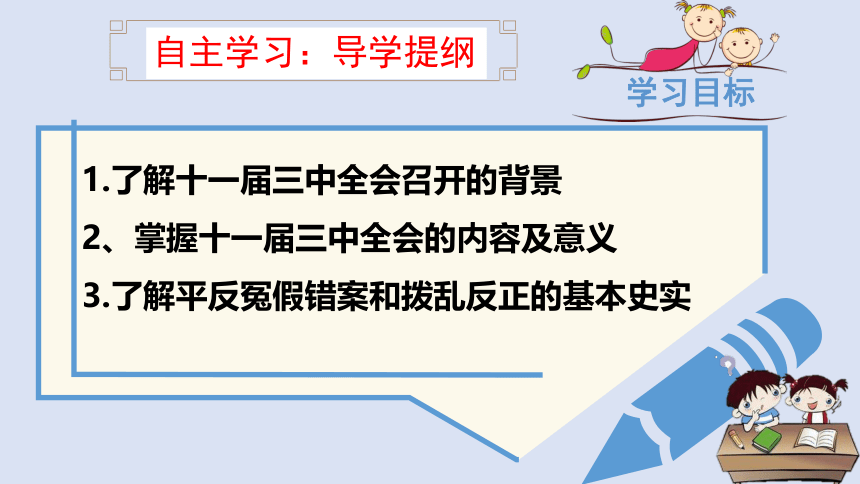 自主学习：导学提纲

学习目标

1.了解十一届三中全会召开的背景

2、掌握十一届三中全会的内容及意义

3.了解平反冤假错案和拨乱反正的基本史实